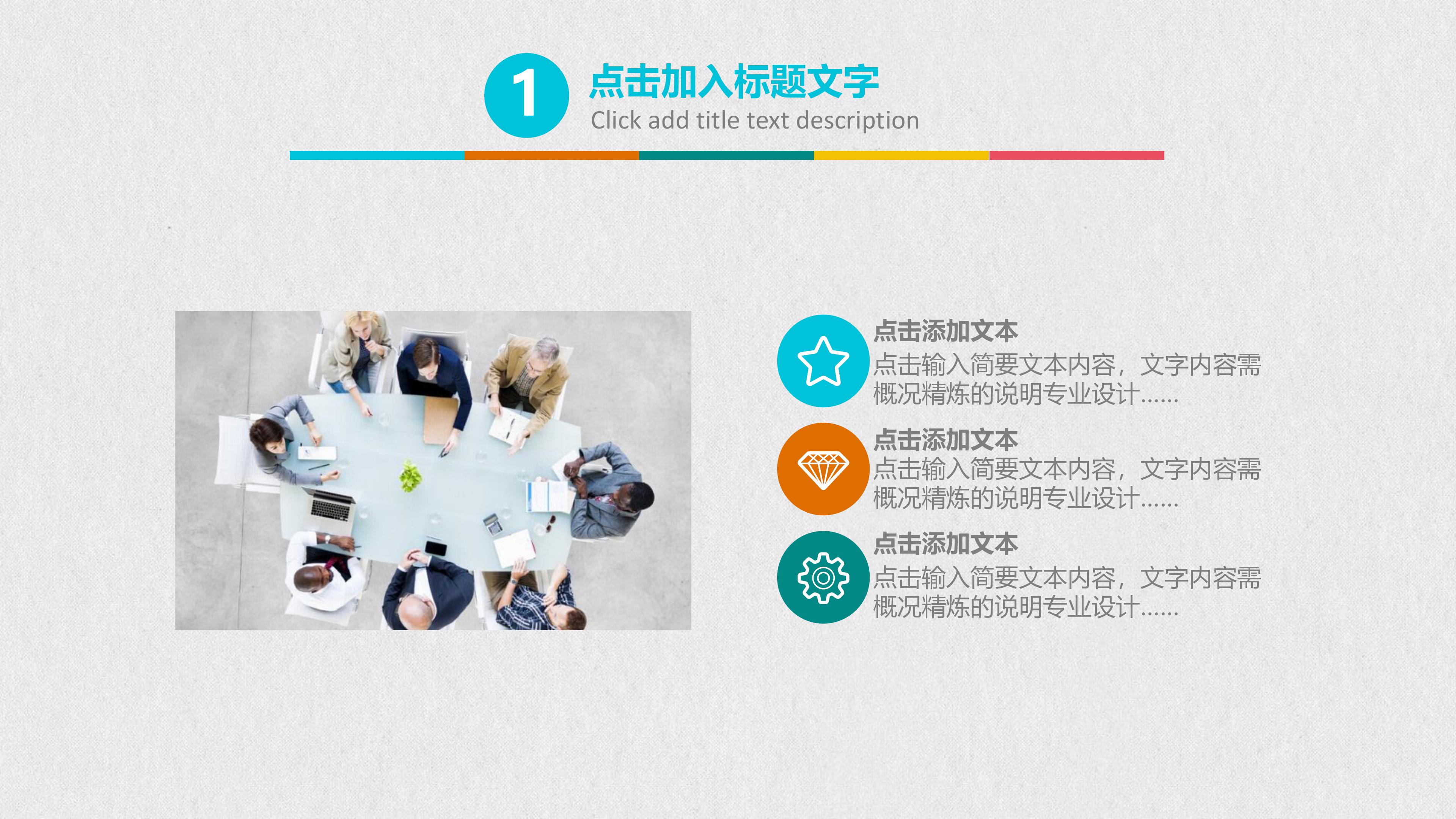 1

点击加入标题文字

Click add title text description

点击添加文本

点击输入简要文本内容，文字内容需概况精炼的说明专业设计……

点击添加文本

点击输入简要文本内容，文字内容需概况精炼的说明专业设计……

点击添加文本

点击输入简要文本内容，文字内容需概况精炼的说明专业设计……